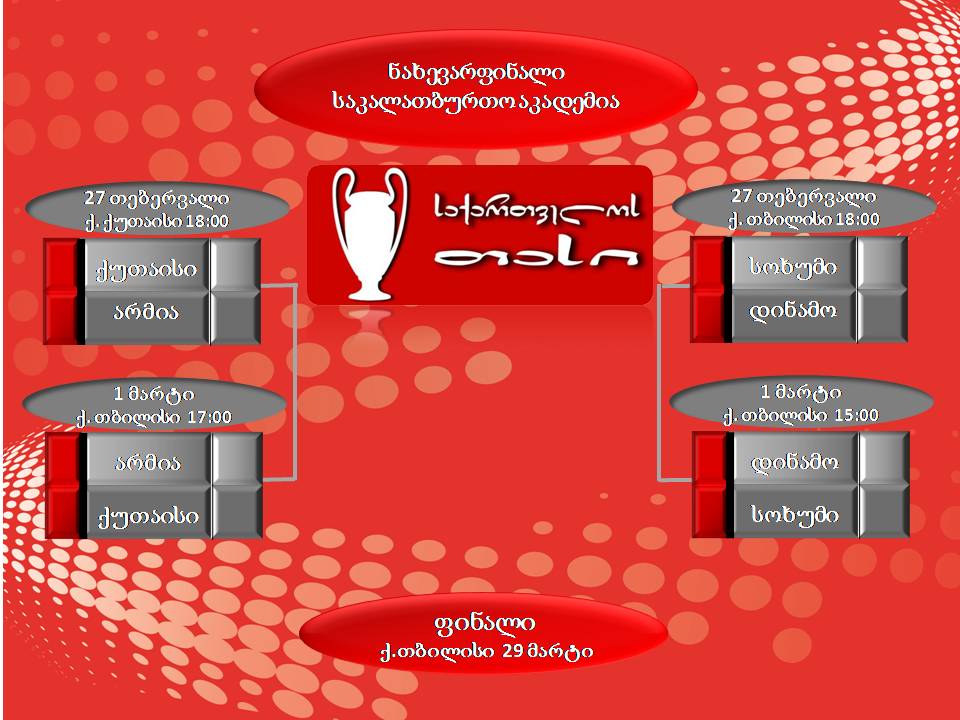 ნახევარფინალი
საკალათბურთო აკადემია

საქართველოს თასი

27 თებერვალი
ქ. ქუთაისი 18:00

ქუთაისი
არმია

1 მარტი
ქ. თბილისი 17:00

არმია
ქუთაისი

27 თებერვალი
ქ. თბილისი 18:00

სოხუმი
დინამო

1 მარტი
ქ. თბილისი 15:00

დინამო
სოხუმი

ფინალი
ქ.თბილისი 29 მარტი